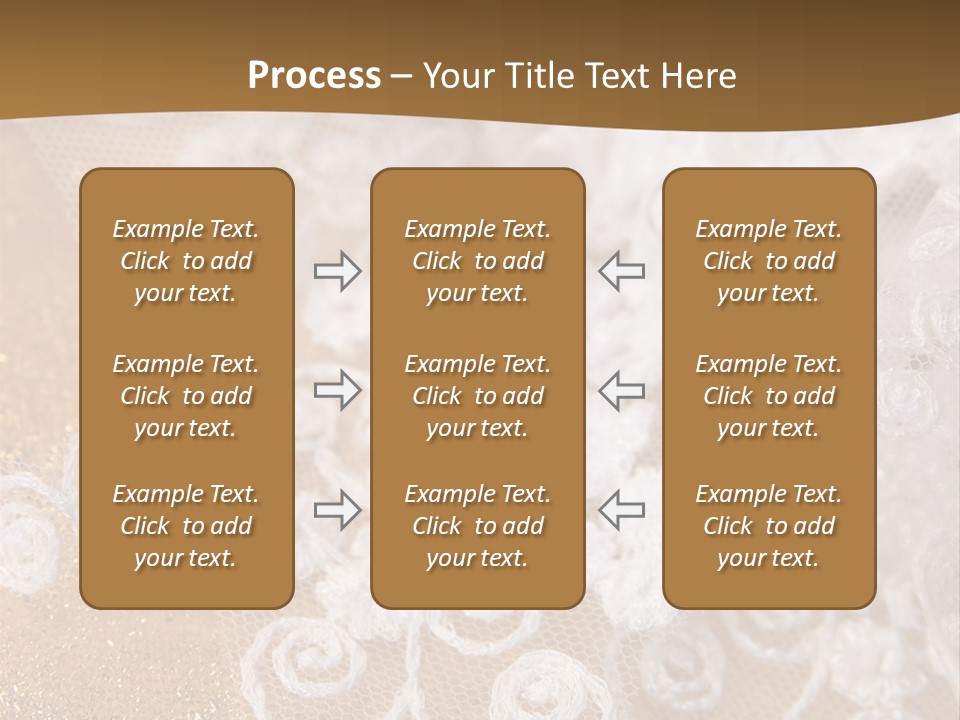 Process – Your Title Text Here

Example Text. Click to add your text.

Example Text. Click to add your text.

Example Text. Click to add your text.

Example Text. Click to add your text.

Example Text. Click to add your text.

Example Text. Click to add your text.

Example Text. Click to add your text.

Example Text. Click to add your text.

Example Text. Click to add your text.